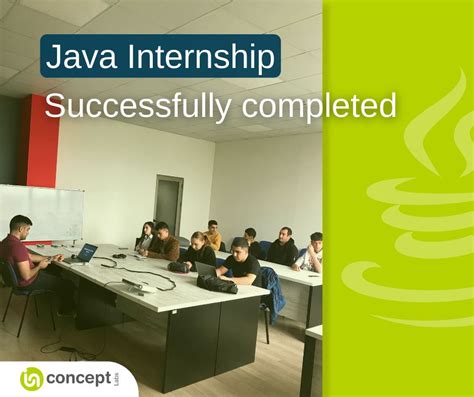 Java Internship

Successfully completed

concept Labs